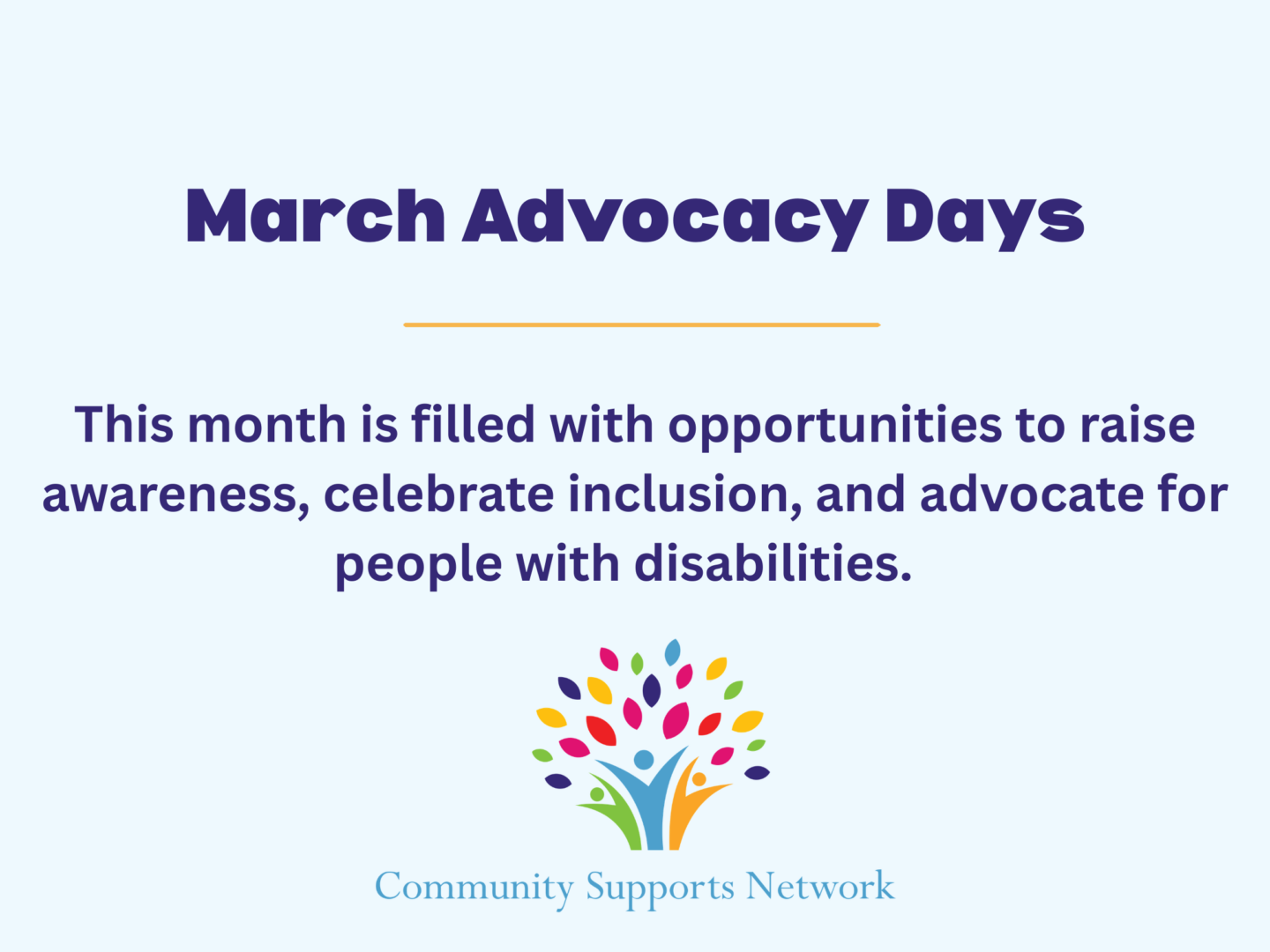 March Advocacy Days

This month is filled with opportunities to raise awareness, celebrate inclusion, and advocate for people with disabilities.

Community Supports Network